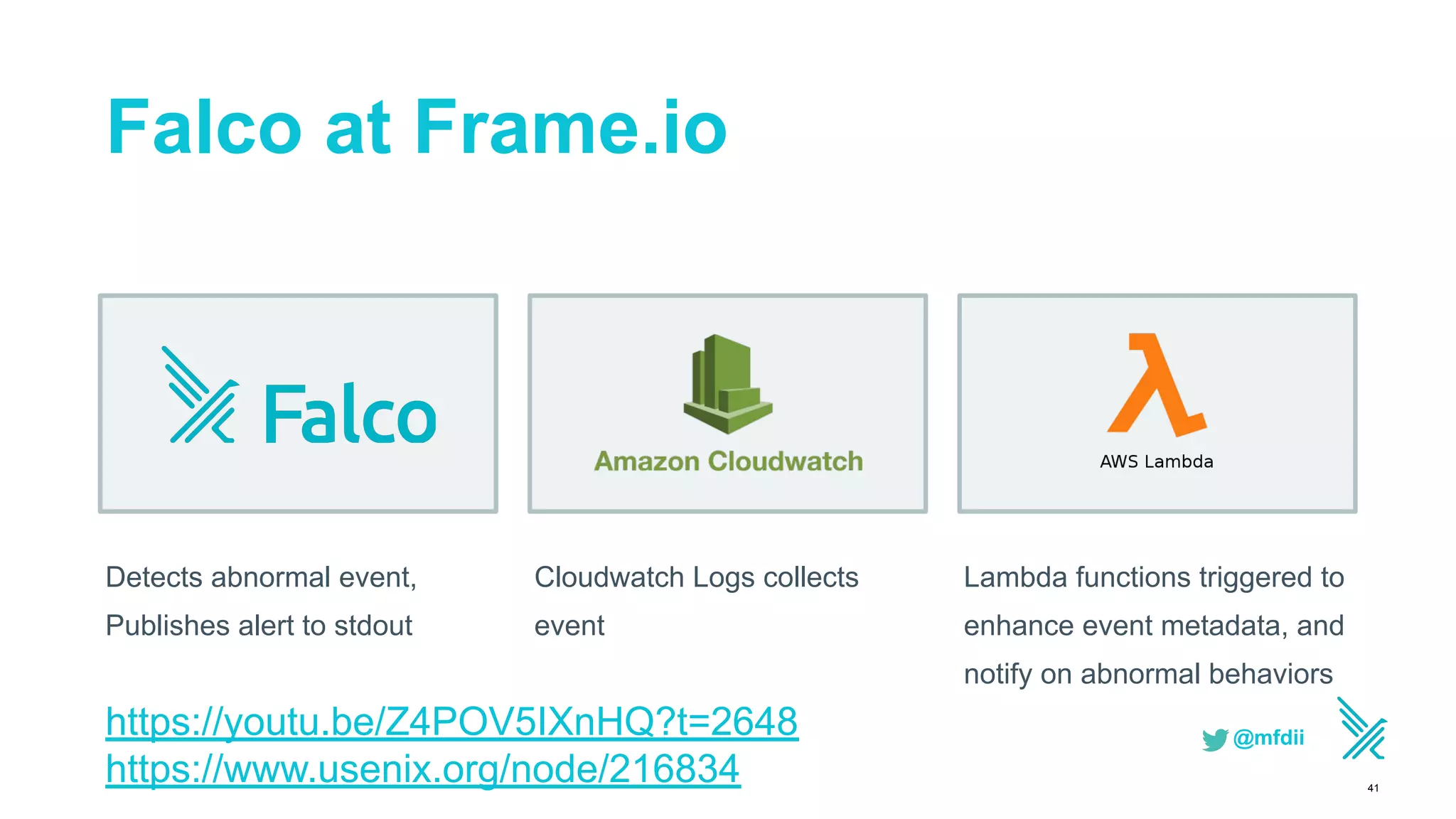 Falco at Frame.io

Falco

Amazon Cloudwatch

AWS Lambda

Detects abnormal event, Publishes alert to stdout

Cloudwatch Logs collects event

Lambda functions triggered to enhance event metadata, and notify on abnormal behaviors

https://youtu.be/Z4POV5IXnHQ?t=2648
https://www.usenix.org/node/216834

@mfdii

41